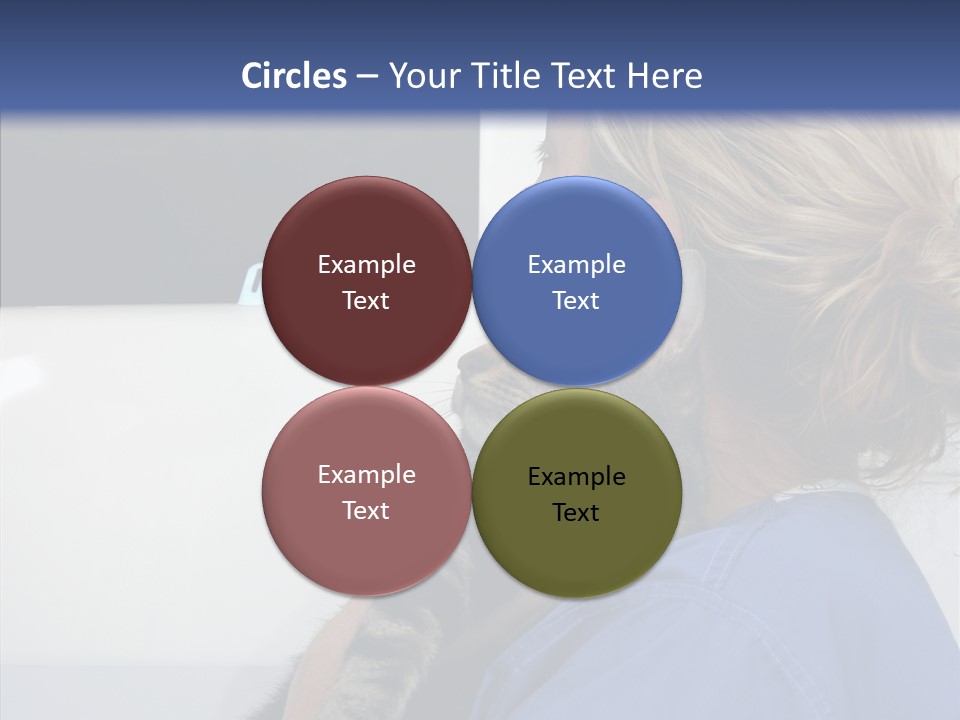 Circles – Your Title Text Here

Example Text

Example Text

Example Text

Example Text